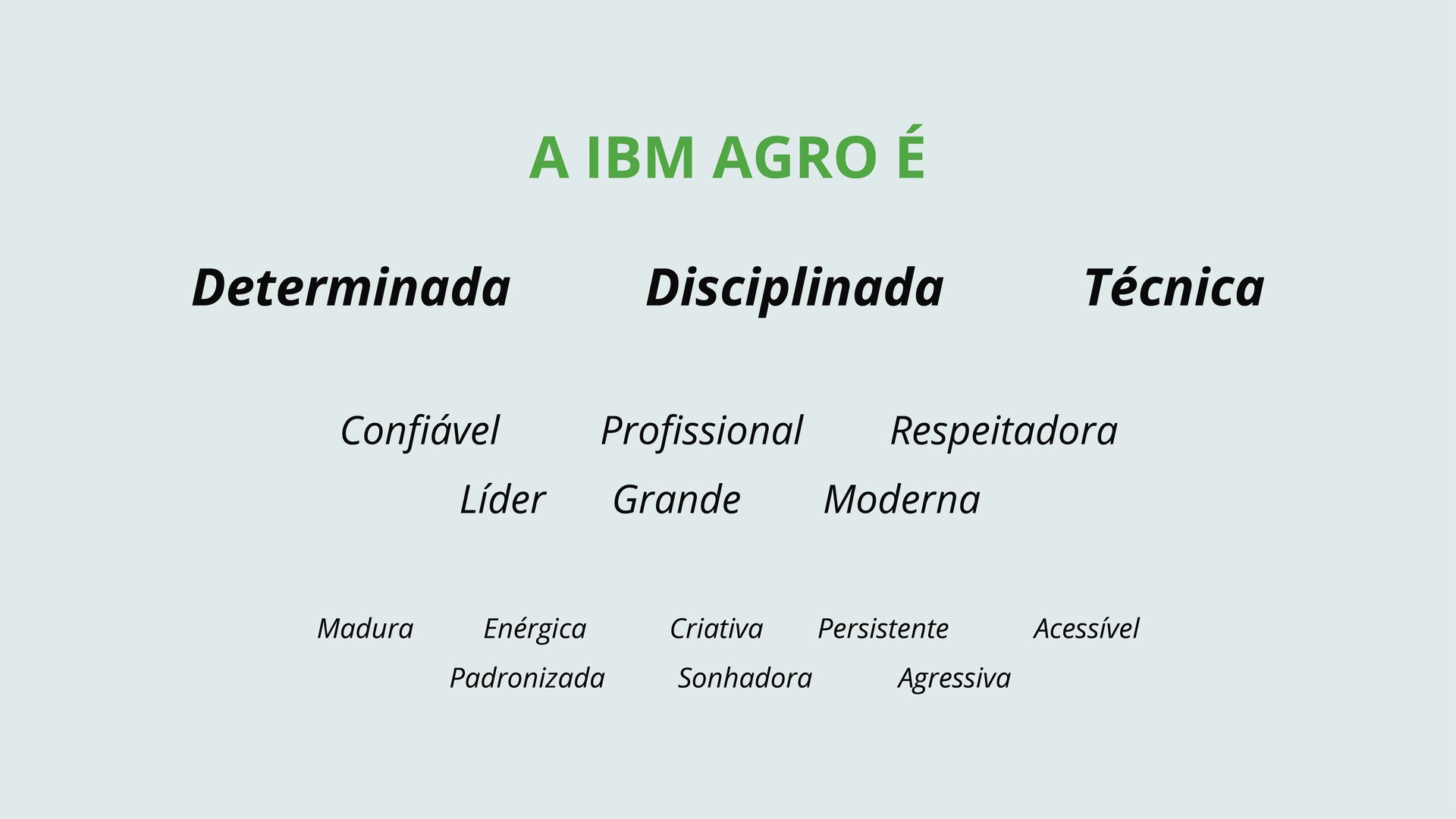 A IBM AGRO É

Determinada Disciplinada Técnica

Confiável Profissional Respeitadora
Líder Grande Moderna

Madura Enérgica Criativa Persistente Acessível
Padronizada Sonhadora Agressiva